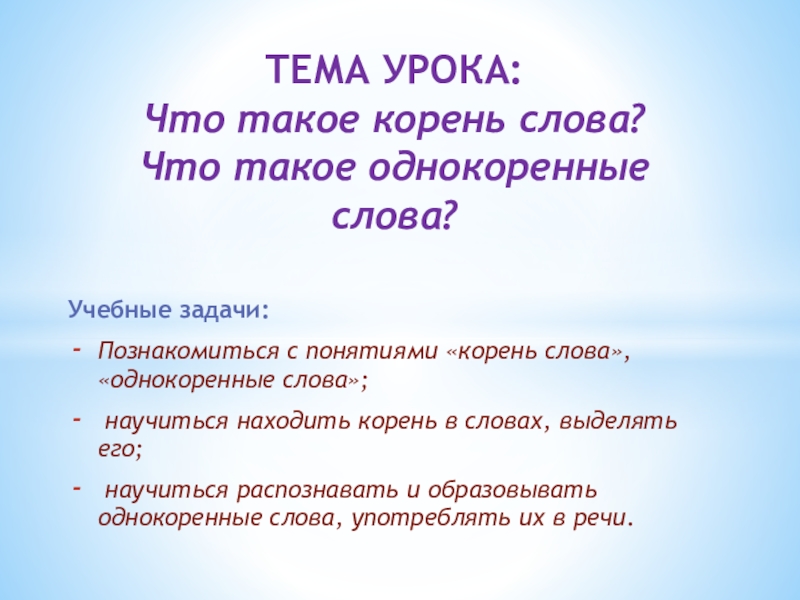 ТЕМА УРОКА:
Что такое корень слова?
Что такое однокоренные слова?

Учебные задачи:

- Познакомиться с понятиями «корень слова», «однокоренные слова»;
- научиться находить корень в словах, выделять его;
- научиться распознавать и образовывать однокоренные слова, употреблять их в речи.